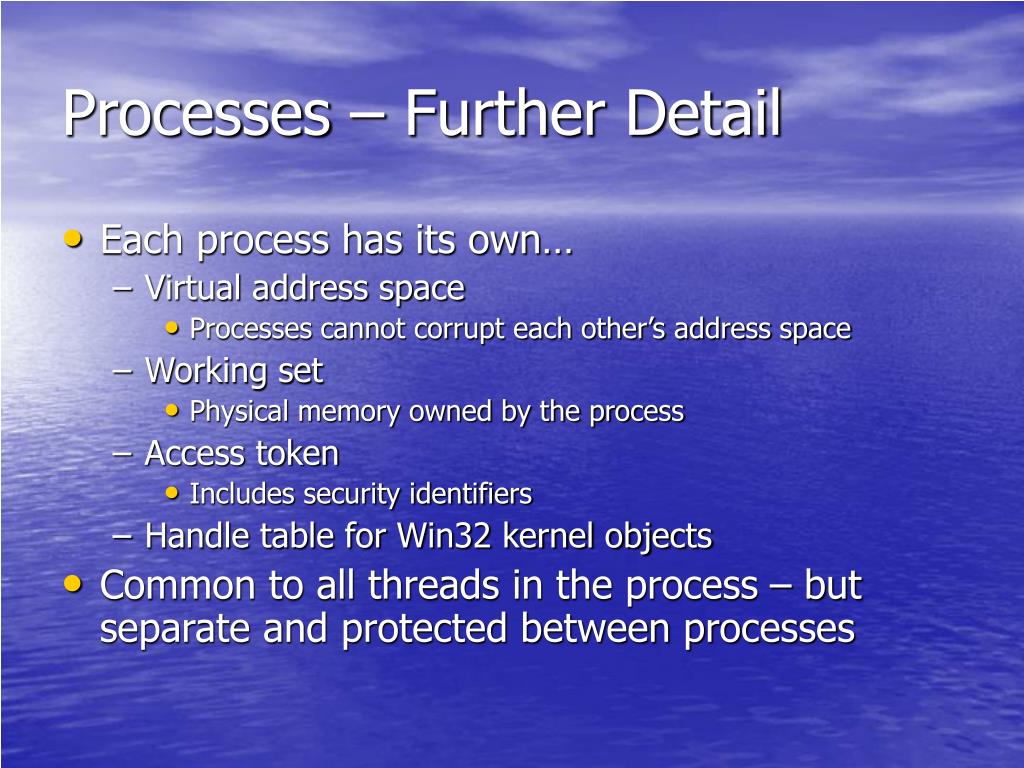 Processes – Further Detail

• Each process has its own…
– Virtual address space
• Processes cannot corrupt each other's address space
– Working set
• Physical memory owned by the process
– Access token
• Includes security identifiers
– Handle table for Win32 kernel objects
• Common to all threads in the process – but separate and protected between processes